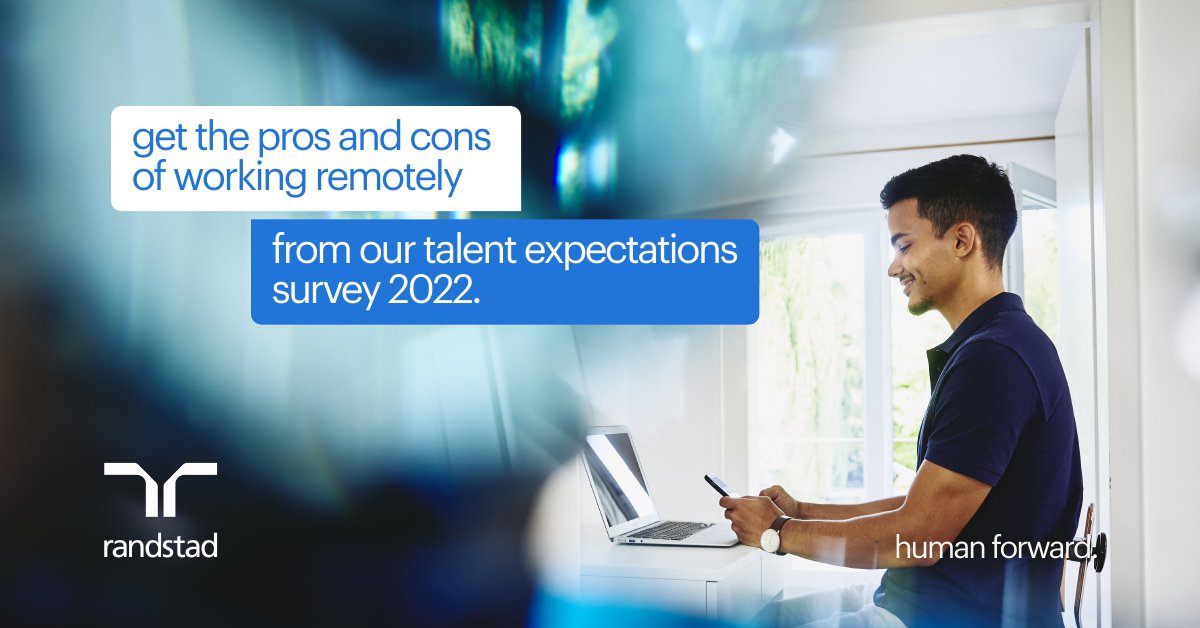 get the pros and cons of working remotely

from our talent expectations survey 2022.

randstad

human forward.